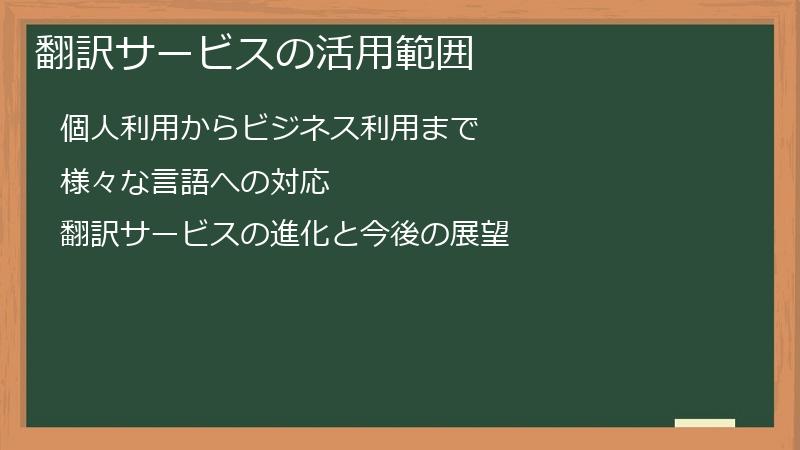 翻訳サービスの活用範囲

個人利用からビジネス利用まで

様々な言語への対応

翻訳サービスの進化と今後の展望